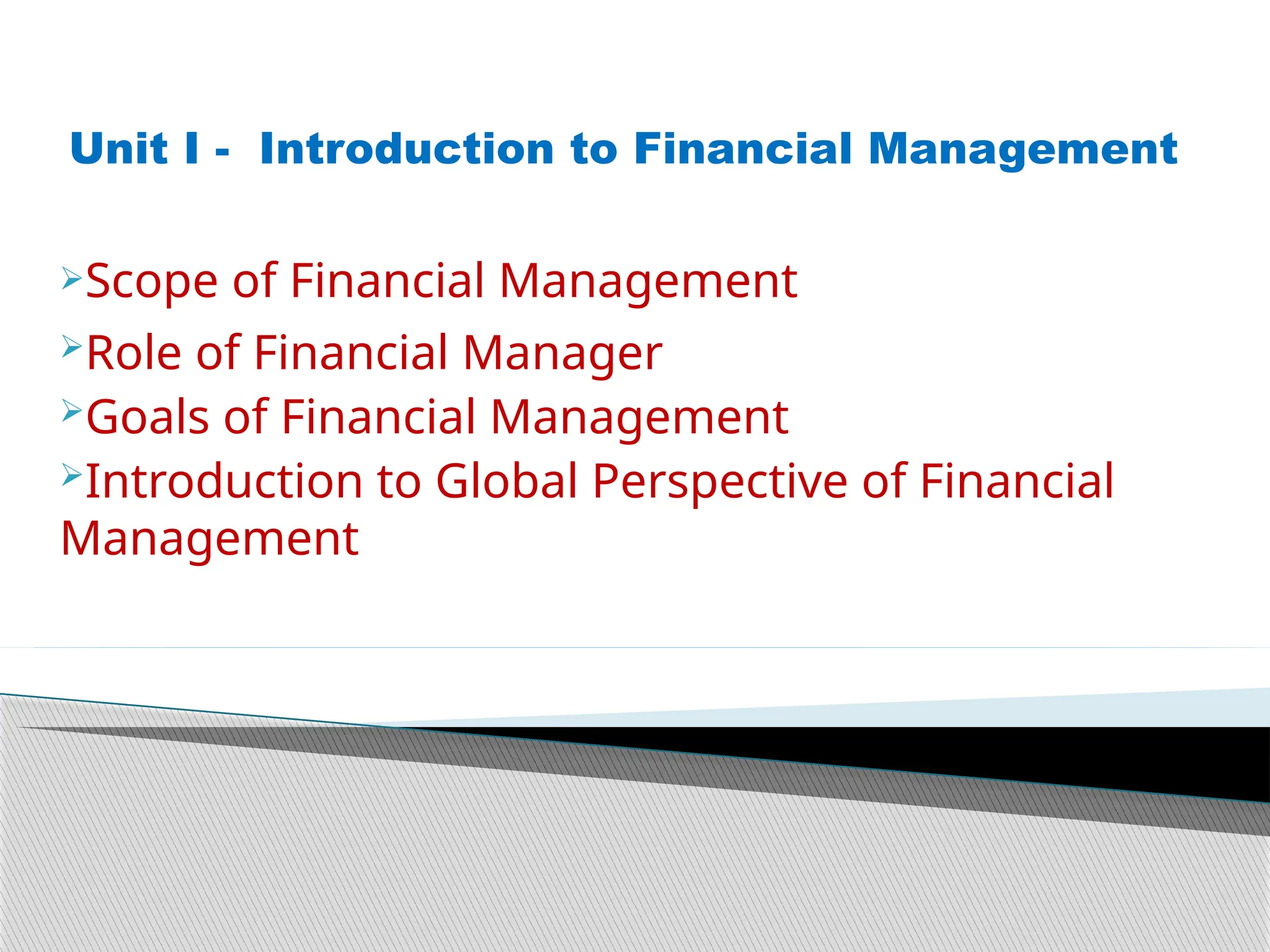 Unit I - Introduction to Financial Management

➢Scope of Financial Management
➢Role of Financial Manager
➢Goals of Financial Management
➢Introduction to Global Perspective of Financial Management